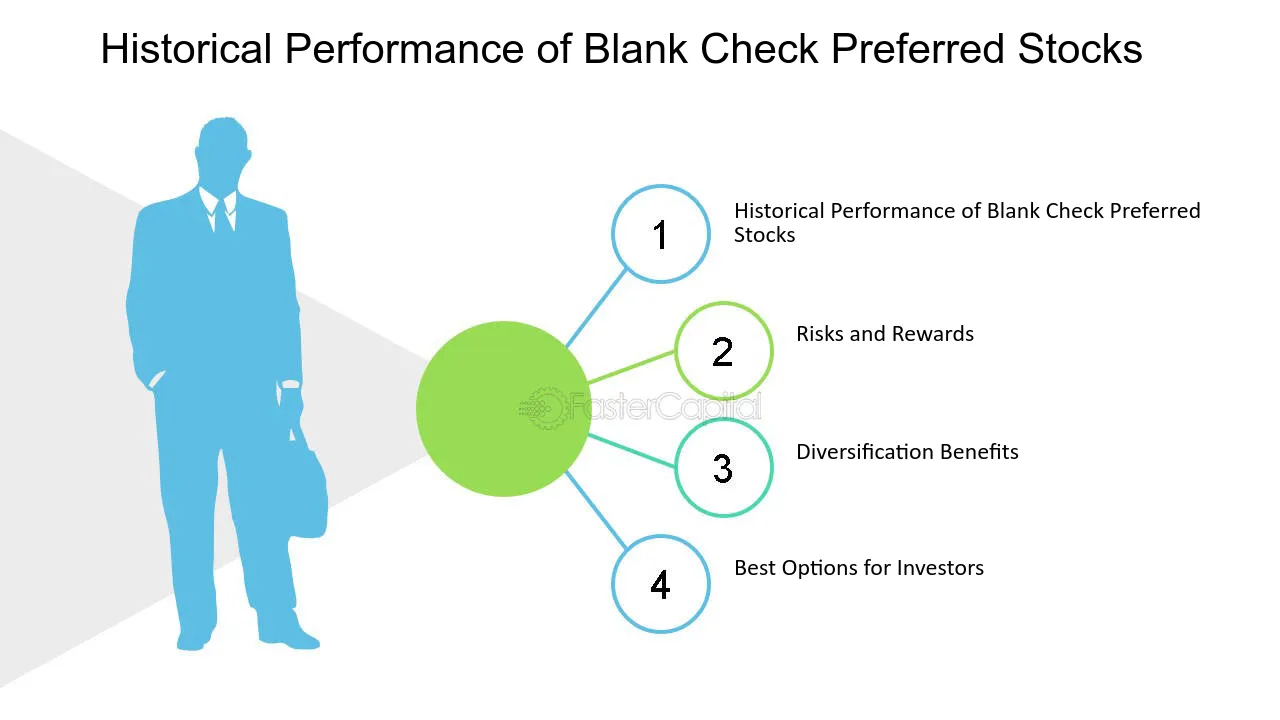 Historical Performance of Blank Check Preferred Stocks

1

Historical Performance of Blank Check Preferred Stocks

2

Risks and Rewards

3

Diversification Benefits

4

Best Options for Investors

FasterCapital